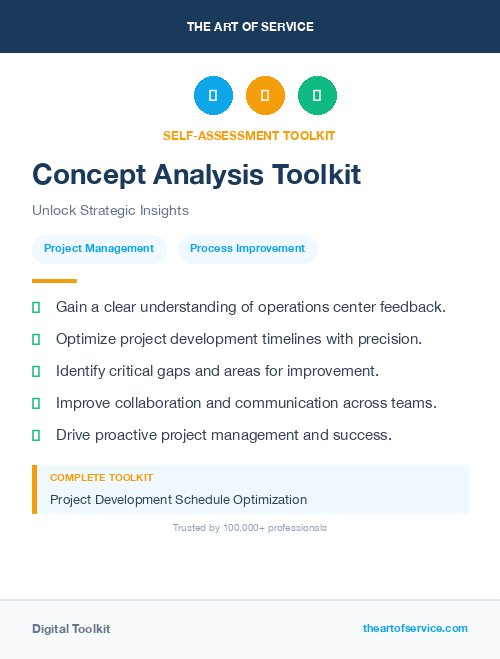 THE ART OF SERVICE

SELF-ASSESSMENT TOOLKIT

Concept Analysis Toolkit

Unlock Strategic Insights

Project Management

Process Improvement

Gain a clear understanding of operations center feedback.

Optimize project development timelines with precision.

Identify critical gaps and areas for improvement.

Improve collaboration and communication across teams.

Drive proactive project management and success.

COMPLETE TOOLKIT

Project Development Schedule Optimization

Trusted by 100,000+ professionals

Digital Toolkit

theartofservice.com